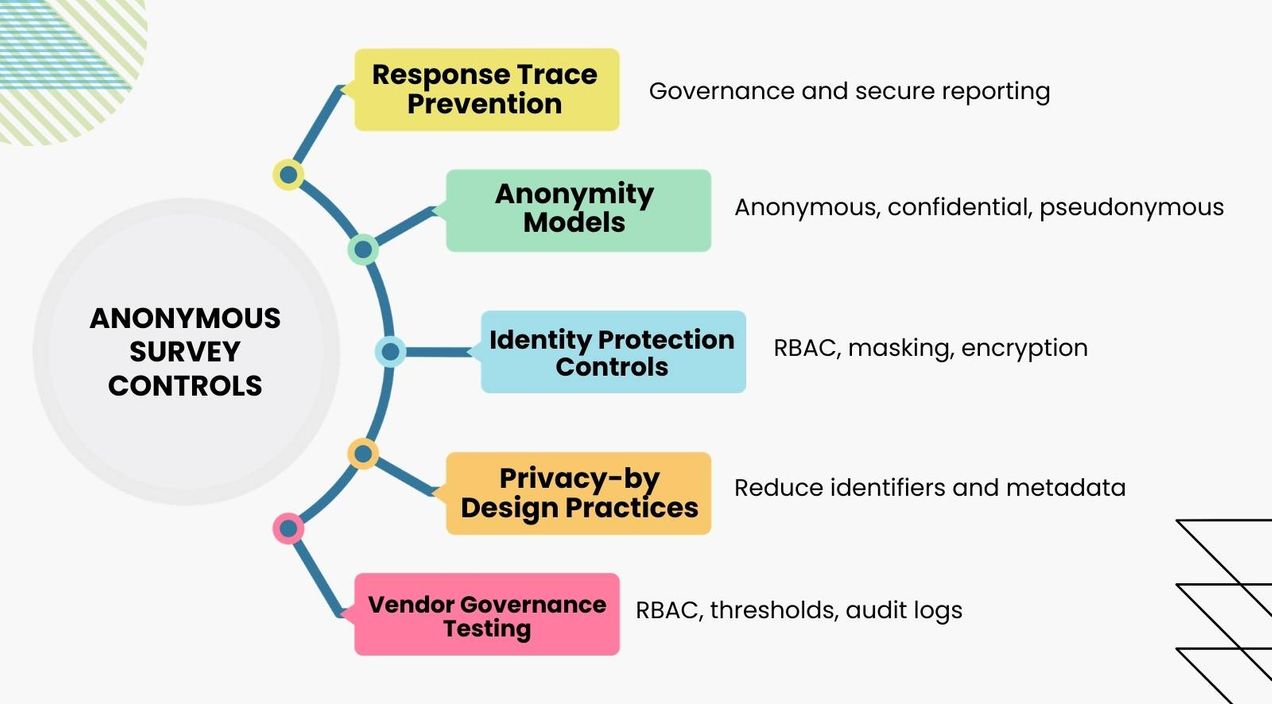 ANONYMOUS SURVEY CONTROLS

Response Trace Prevention

Governance and secure reporting

Anonymity Models

Anonymous, confidential, pseudonymous

Identity Protection Controls

RBAC, masking, encryption

Privacy-by Design Practices

Reduce identifiers and metadata

Vendor Governance Testing

RBAC, thresholds, audit logs